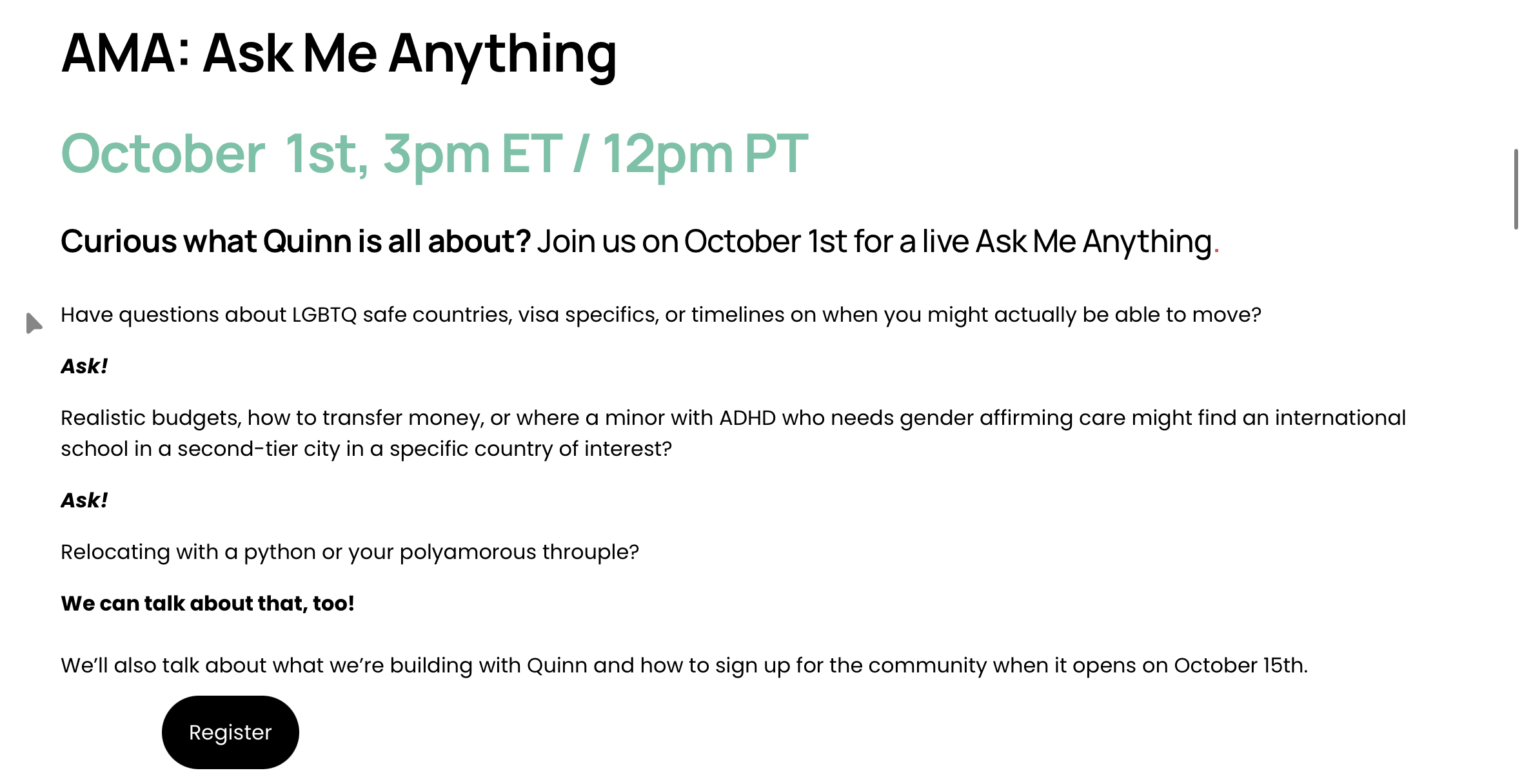 AMA: Ask Me Anything

October 1st, 3pm ET / 12pm PT

Curious what Quinn is all about? Join us on October 1st for a live Ask Me Anything.

Have questions about LGBTQ safe countries, visa specifics, or timelines on when you might actually be able to move?

Ask!

Realistic budgets, how to transfer money, or where a minor with ADHD who needs gender affirming care might find an international school in a second-tier city in a specific country of interest?

Ask!

Relocating with a python or your polyamorous throuple?

We can talk about that, too!

We'll also talk about what we're building with Quinn and how to sign up for the community when it opens on October 15th.

Register